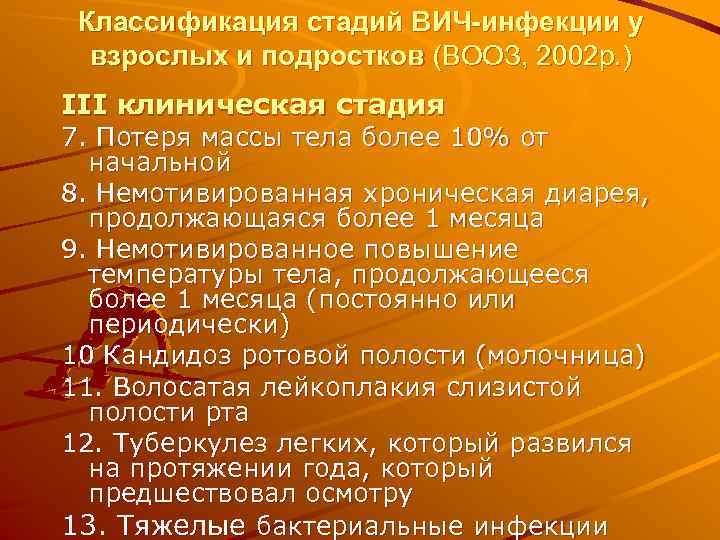 Классификация стадий ВИЧ-инфекции у взрослых и подростков (ВООЗ, 2002р.)

III клиническая стадия

7. Потеря массы тела более 10% от начальной

8. Немотивированная хроническая диарея, продолжающаяся более 1 месяца

9. Немотивированное повышение температуры тела, продолжающееся более 1 месяца (постоянно или периодически)

10 Кандидоз ротовой полости (молочница)

11. Волосатая лейкоплакия слизистой полости рта

12. Туберкулез легких, который развился на протяжении года, который предшествовал осмотру

13. Тяжелые бактериальные инфекции